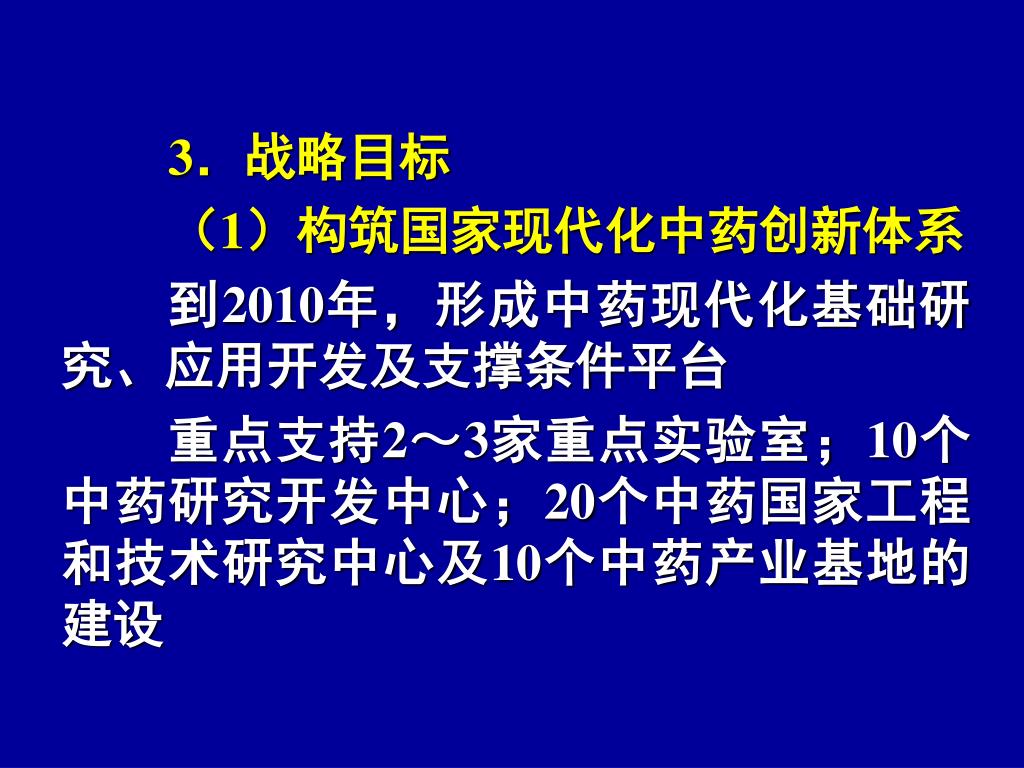 3．战略目标

（1）构筑国家现代化中药创新体系

到2010年，形成中药现代化基础研究、应用开发及支撑条件平台

重点支持2～3家重点实验室；10个中药研究开发中心；20个中药国家工程和技术研究中心及10个中药产业基地的建设